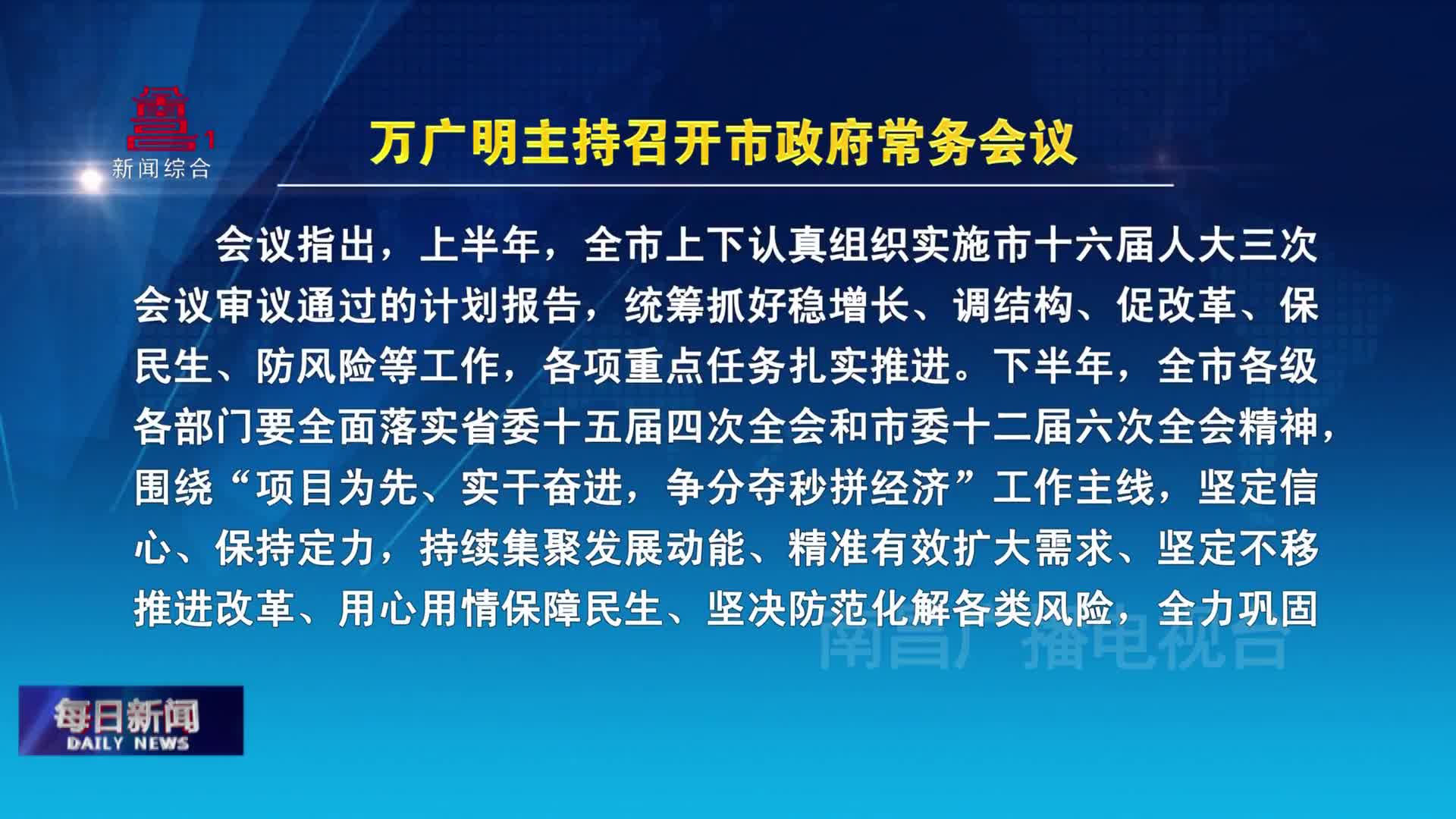 1
新闻综合

万广明主持召开市政府常务会议

会议指出，上半年，全市上下认真组织实施市十六届人大三次会议审议通过的计划报告，统筹抓好稳增长、调结构、促改革、保民生、防风险等工作，各项重点任务扎实推进。下半年，全市各级各部门要全面落实省委十五届四次全会和市委十二届六次全会精神，围绕“项目为先、实干奋进，争分夺秒拼经济”工作主线，坚定信心、保持定力，持续集聚发展动能、精准有效扩大需求、坚定不移推进改革、用心用情保障民生、坚决防范化解各类风险，全力巩固

南昌广播电视台

每日新闻
DAILY NEWS